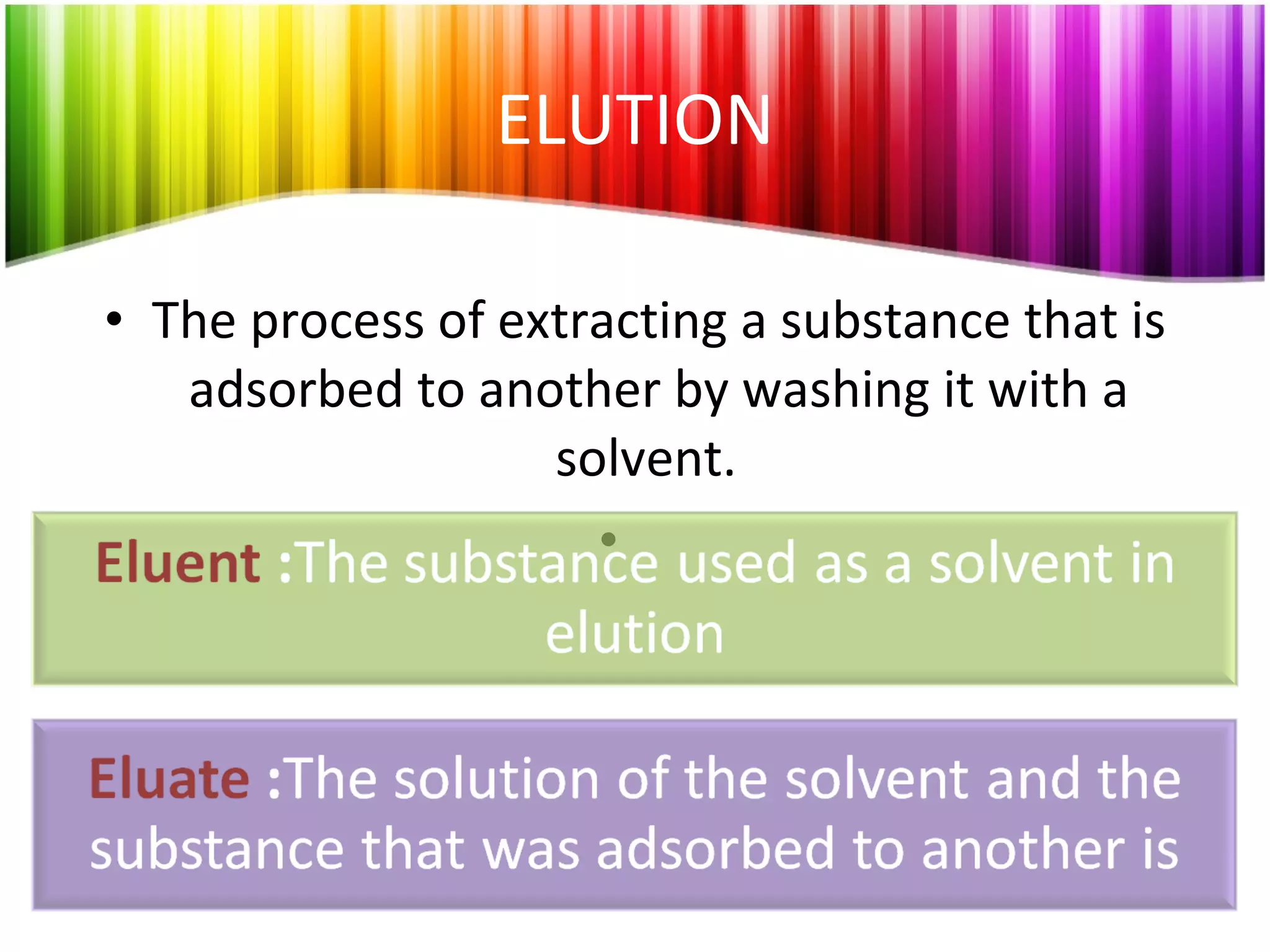 ELUTION

• The process of extracting a substance that is adsorbed to another by washing it with a solvent.

Eluent :The substance used as a solvent in elution

Eluate :The solution of the solvent and the substance that was adsorbed to another is